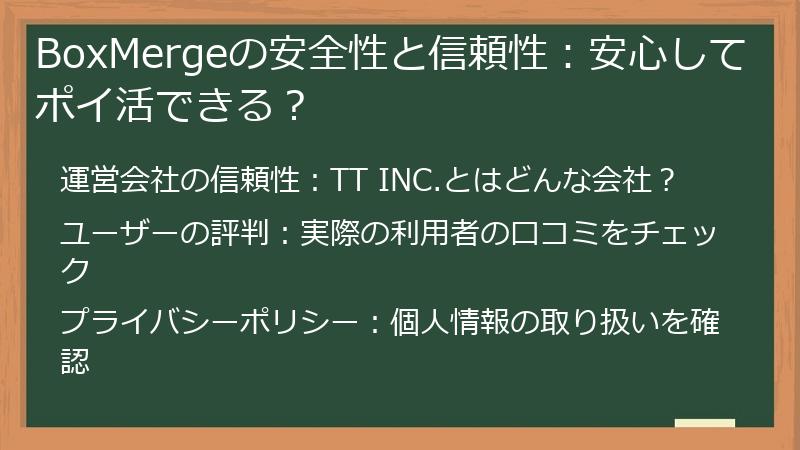 BoxMergeの安全性と信頼性：安心してポイ活できる？

運営会社の信頼性：TT INC.とはどんな会社？

ユーザーの評判：実際の利用者の口コミをチェック

プライバシーポリシー：個人情報の取り扱いを確認